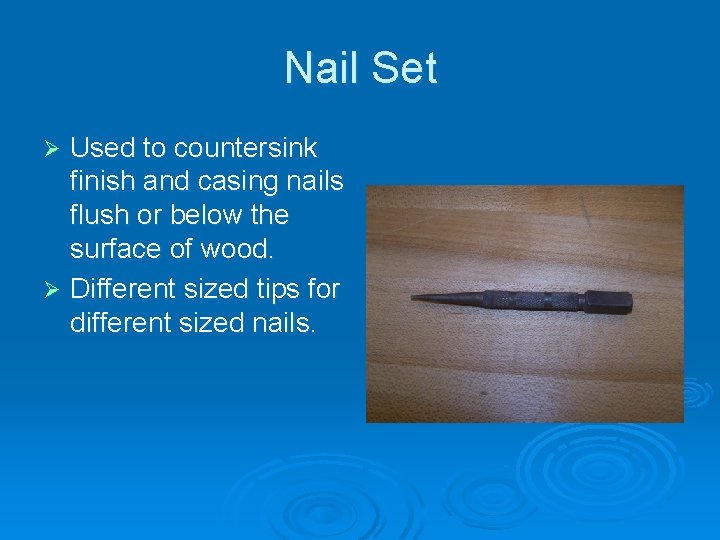 Nail Set

➢ Used to countersink finish and casing nails flush or below the surface of wood.

➢ Different sized tips for different sized nails.